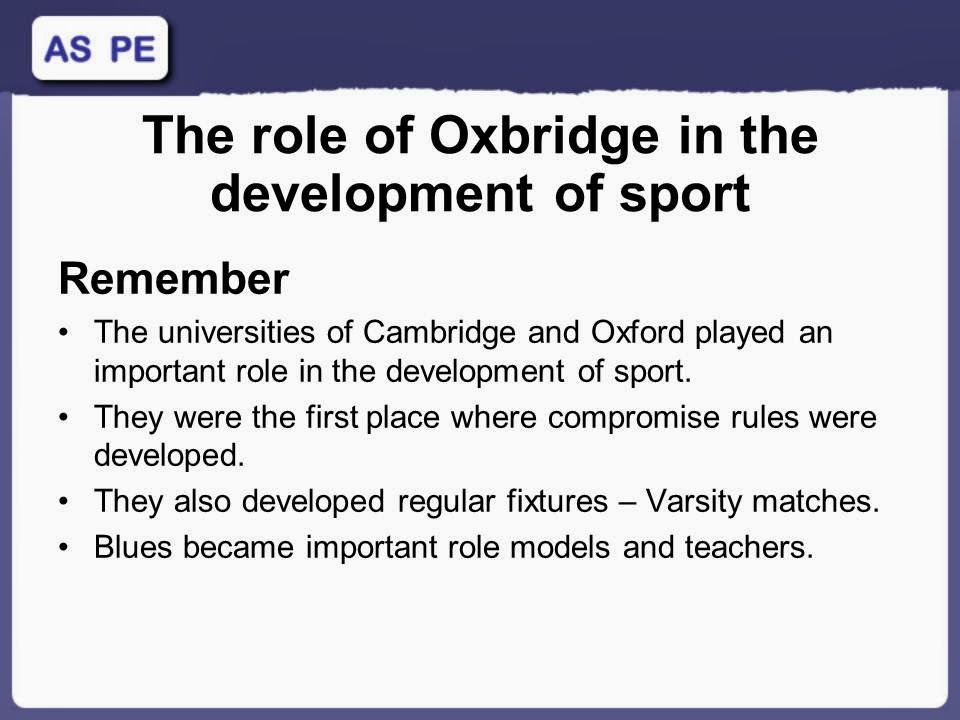 AS PE

The role of Oxbridge in the development of sport

Remember

• The universities of Cambridge and Oxford played an important role in the development of sport.

• They were the first place where compromise rules were developed.

• They also developed regular fixtures – Varsity matches.

• Blues became important role models and teachers.